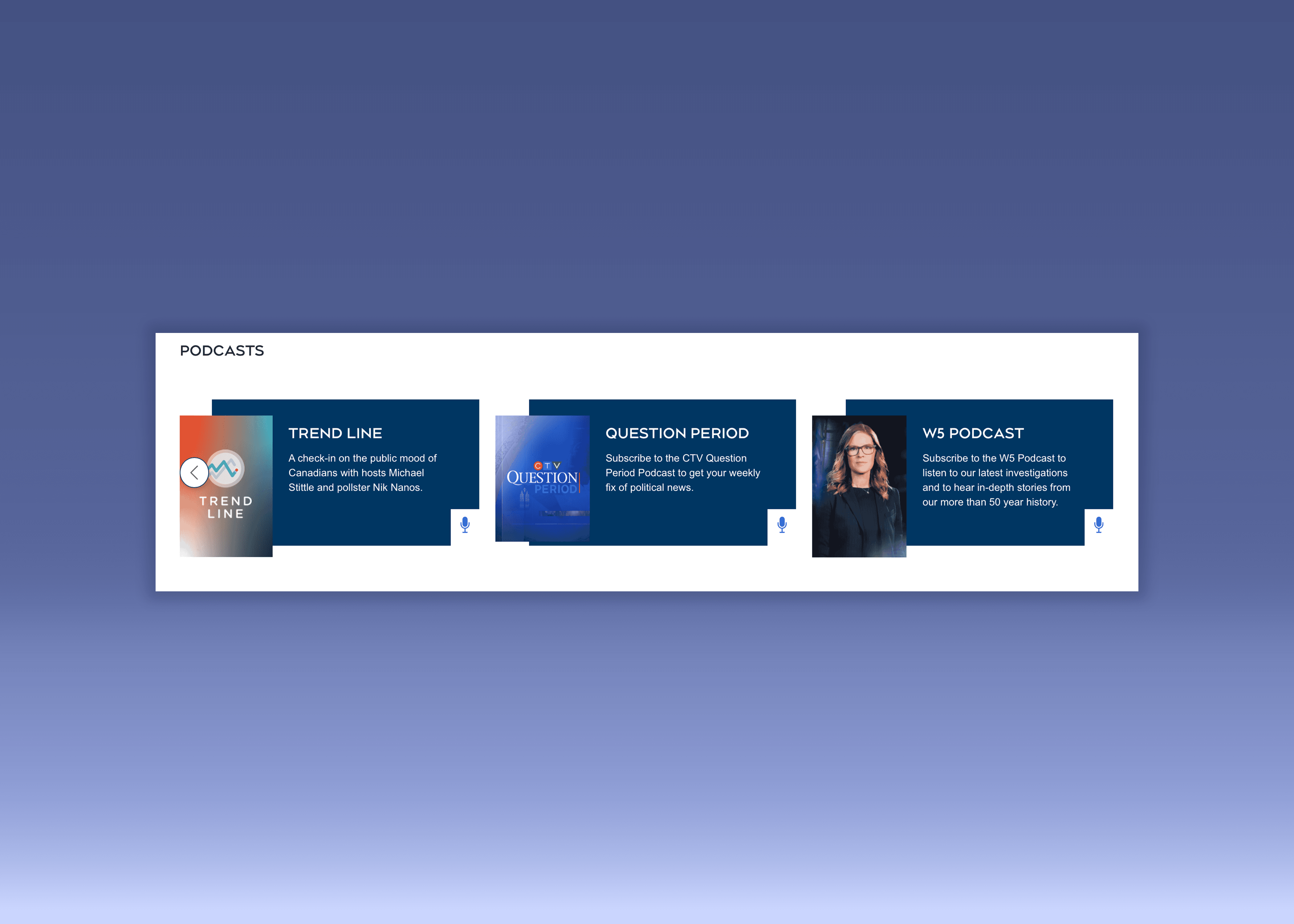 PODCASTS

TREND LINE

TREND LINE

A check-in on the public mood of Canadians with hosts Michael Stittle and pollster Nik Nanos.

CTV QUESTION PERIOD

QUESTION PERIOD

Subscribe to the CTV Question Period Podcast to get your weekly fix of political news.

W5 PODCAST

Subscribe to the W5 Podcast to listen to our latest investigations and to hear in-depth stories from our more than 50 year history.